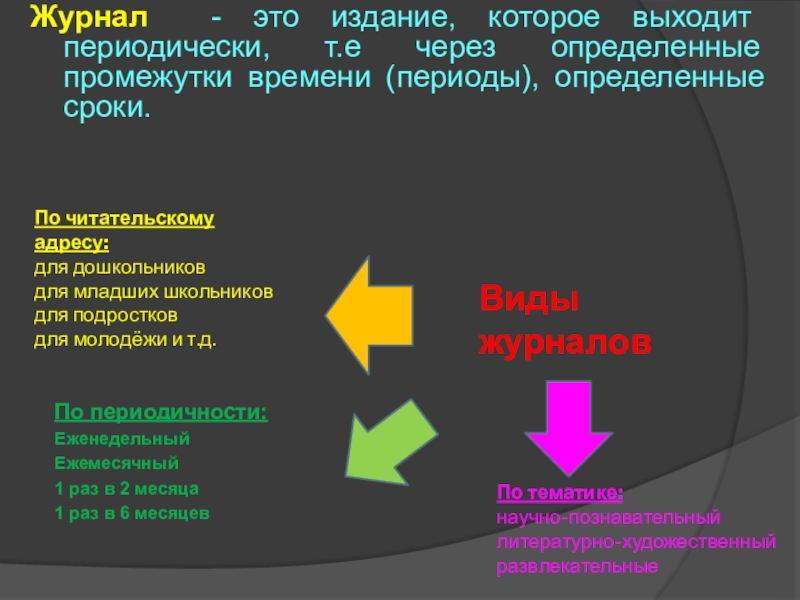 Журнал - это издание, которое выходит периодически, т.е через определенные промежутки времени (периоды), определенные сроки.

По читательскому адресу:
для дошкольников
для младших школьников
для подростков
для молодёжи и т.д.

Виды журналов

По периодичности:
Еженедельный
Ежемесячный
1 раз в 2 месяца
1 раз в 6 месяцев

По тематике:
научно-познавательный
литературно-художественный
развлекательные